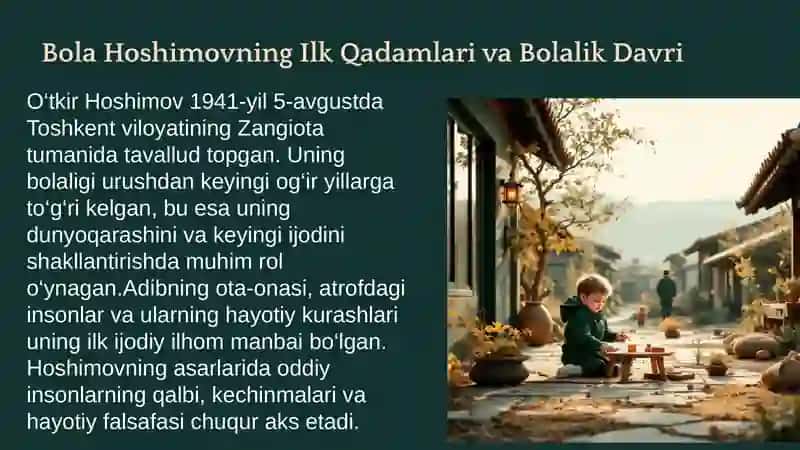 Bola Hoshimovning Ilk Qadamlari va Bolalik Davri

O‘tkir Hoshimov 1941-yil 5-avgustda Toshkent viloyatining Zangiota tumanida tavallud topgan. Uning bolaligi urushdan keyingi og‘ir yillarga to‘g‘ri kelgan, bu esa uning dunyoqarashini va keyingi ijodini shakllantirishda muhim rol o‘ynagan.Adibning ota-onasi, atrofdagi insonlar va ularning hayotiy kurashlari uning ilk ijodiy ilhom manbai bo‘lgan. Hoshimovning asarlarida oddiy insonlarning qalbi, kechinmalari va hayotiy falsafasi chuqur aks etadi.